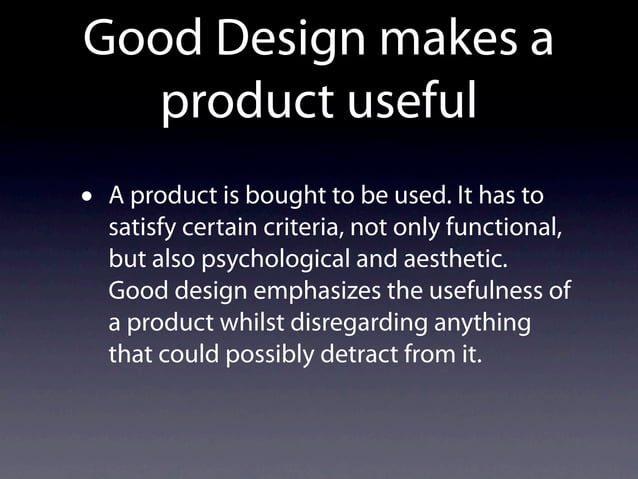 Good Design makes a product useful

• A product is bought to be used. It has to satisfy certain criteria, not only functional, but also psychological and aesthetic. Good design emphasizes the usefulness of a product whilst disregarding anything that could possibly detract from it.